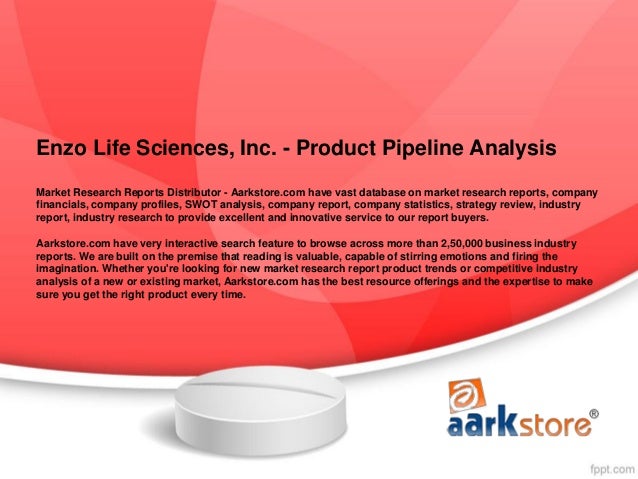 Enzo Life Sciences, Inc. - Product Pipeline Analysis

Market Research Reports Distributor - Aarkstore.com have vast database on market research reports, company financials, company profiles, SWOT analysis, company report, company statistics, strategy review, industry report, industry research to provide excellent and innovative service to our report buyers.

Aarkstore.com have very interactive search feature to browse across more than 2,50,000 business industry reports. We are built on the premise that reading is valuable, capable of stirring emotions and firing the imagination. Whether you're looking for new market research report product trends or competitive industry analysis of a new or existing market, Aarkstore.com has the best resource offerings and the expertise to make sure you get the right product every time.

aarkstore®

fppt.com